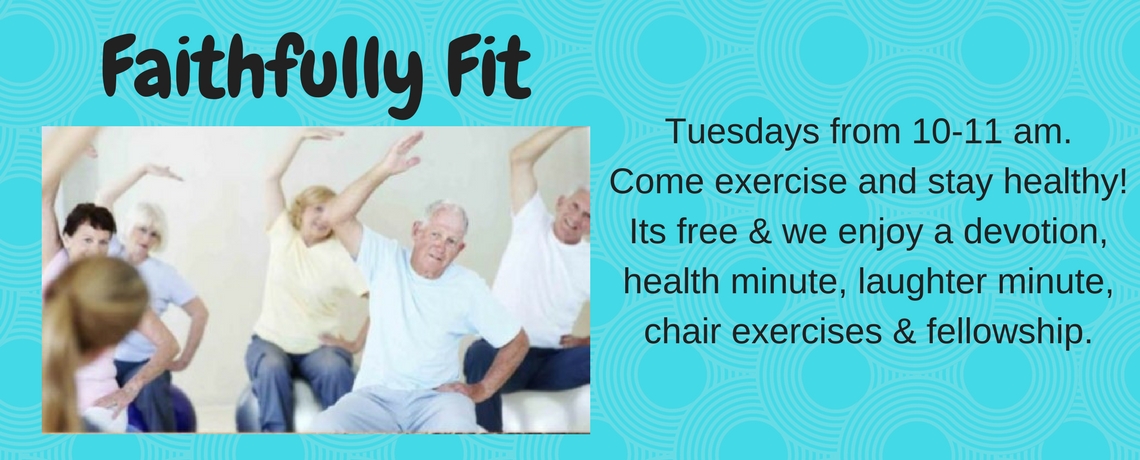 Faithfully Fit

Tuesdays from 10-11 am.
Come exercise and stay healthy!
Its free & we enjoy a devotion, health minute, laughter minute, chair exercises & fellowship.